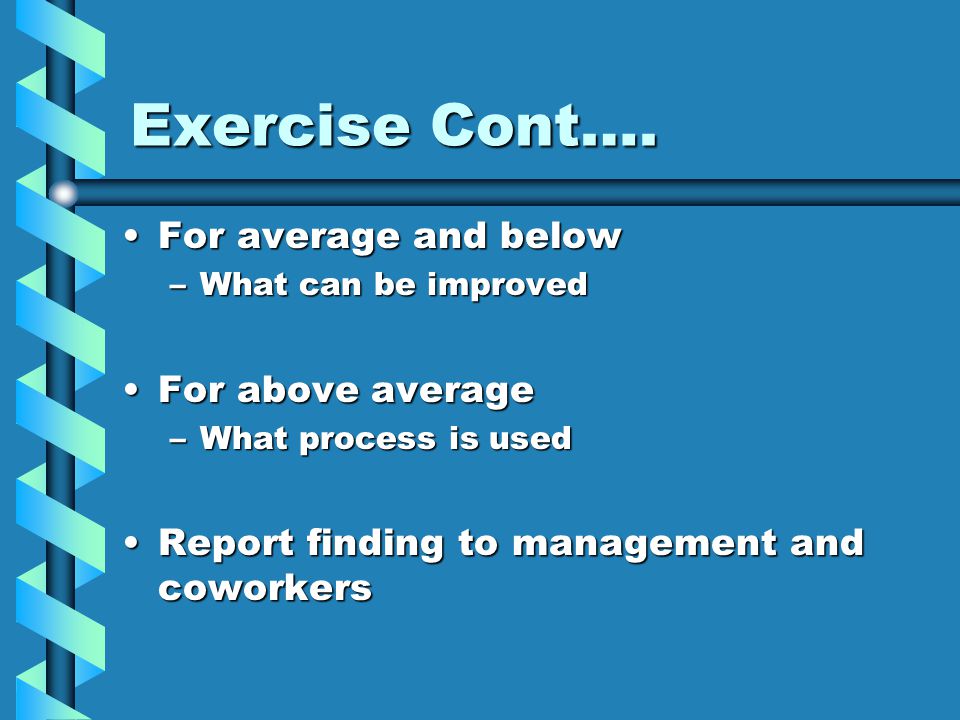 Exercise Cont….

• For average and below
– What can be improved

• For above average
– What process is used

• Report finding to management and coworkers